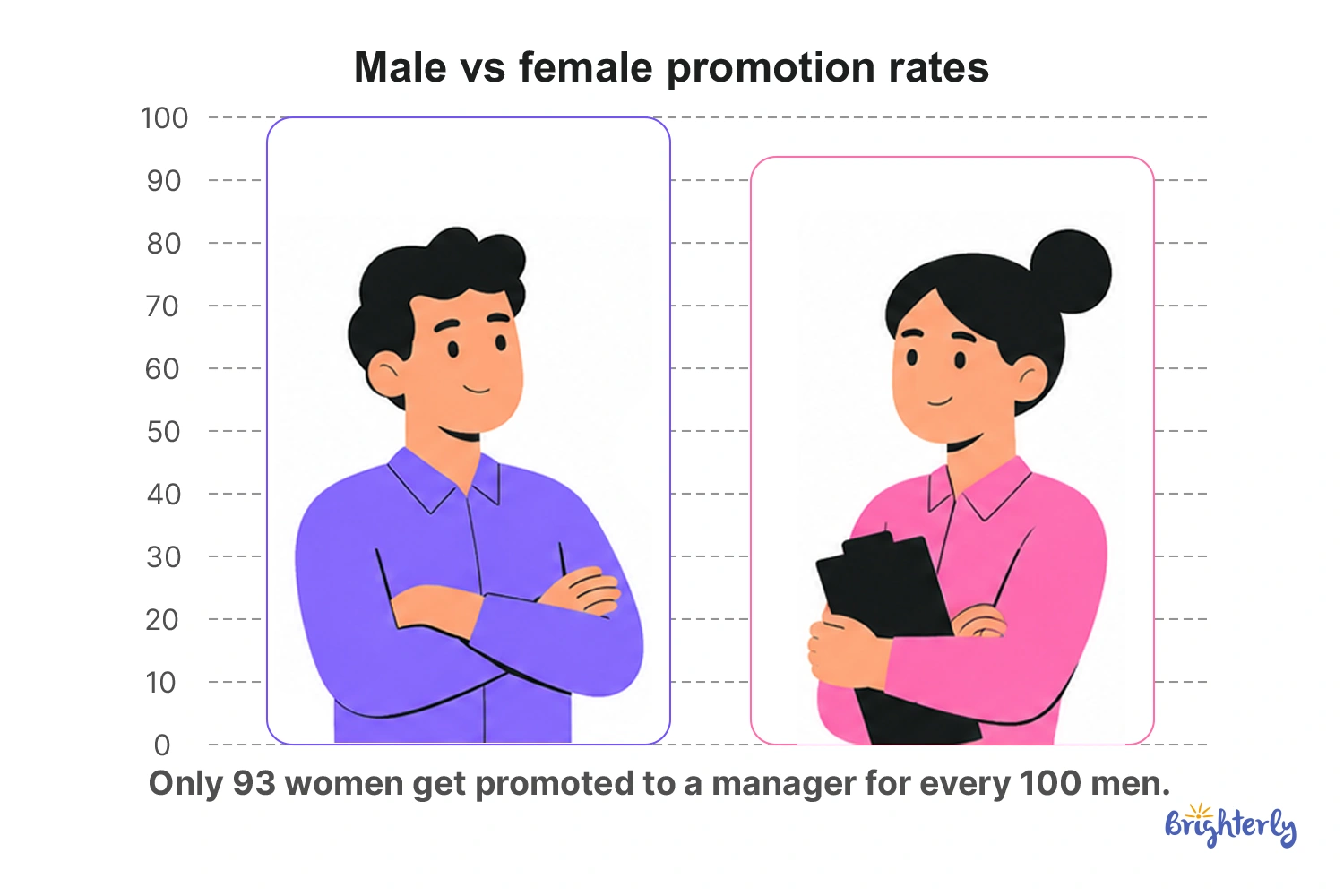 Male vs female promotion rates

100
90
80
70
60
50
40
30
20
10
0

Only 93 women get promoted to a manager for every 100 men.

Brighterly